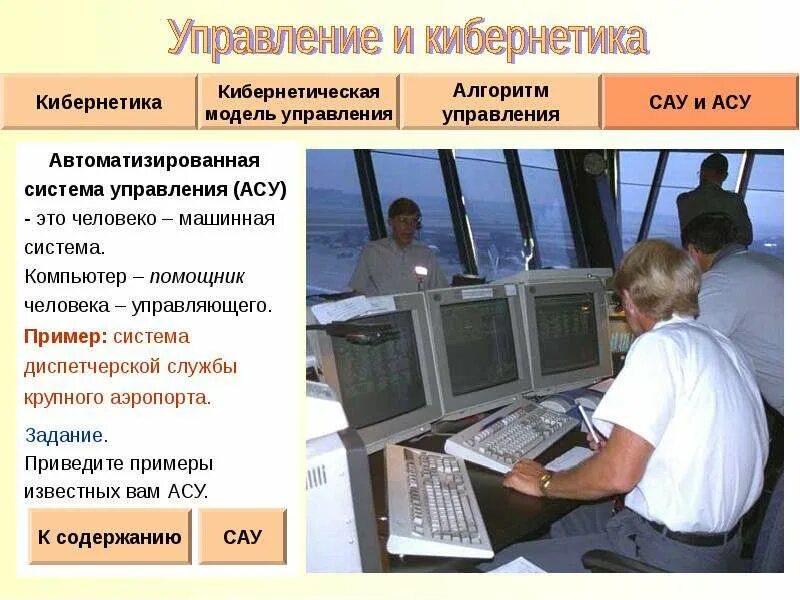 Управление и кибернетика

Кибернетика

Кибернетическая модель управления

Алгоритм управления

САУ и АСУ

Автоматизированная система управления (АСУ) - это человеко – машинная система.

Компьютер – помощник человека – управляющего.

Пример: система диспетчерской службы крупного аэропорта.

Задание.
Приведите примеры известных вам АСУ.

К содержанию

САУ